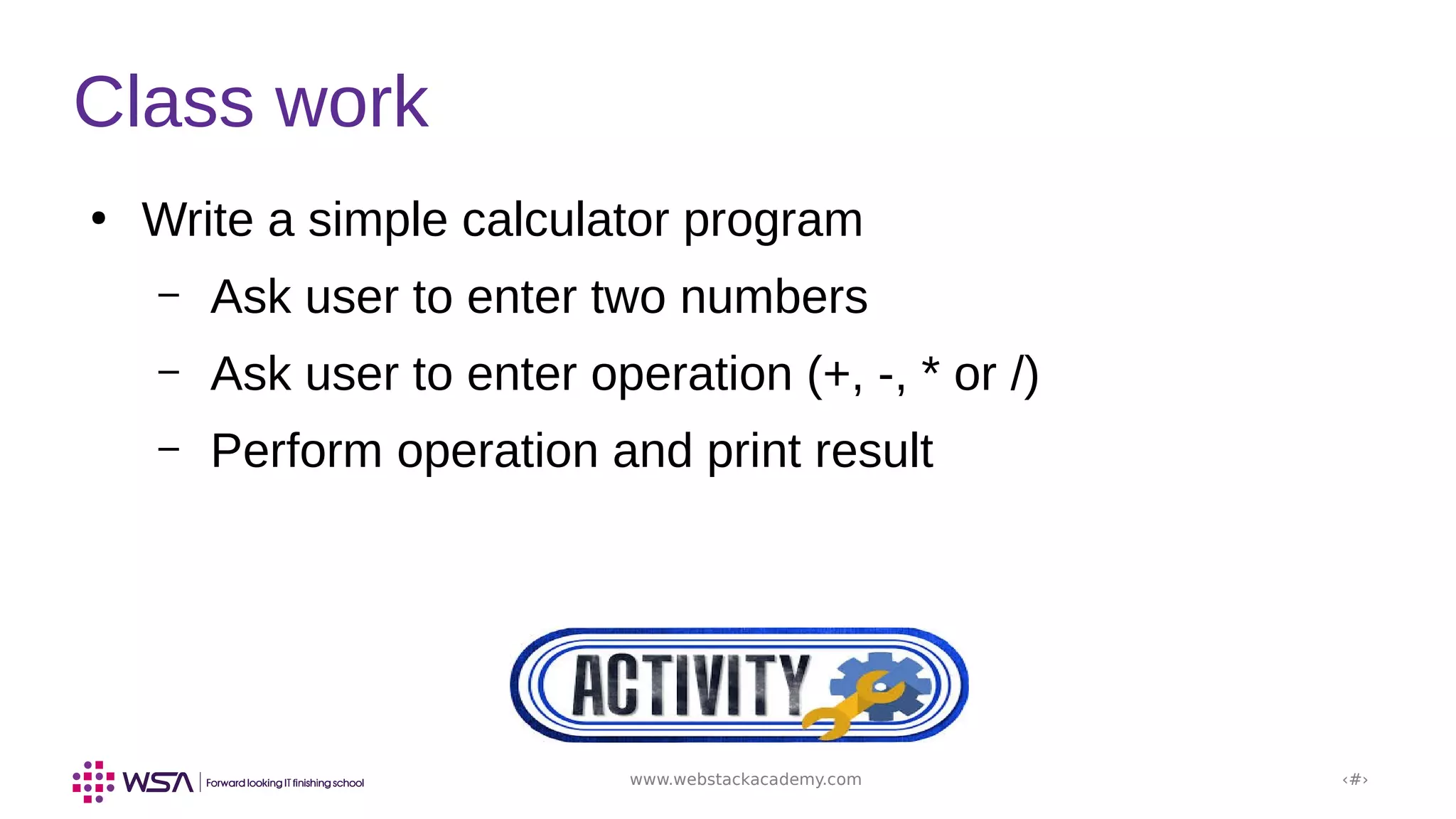 Class work

• Write a simple calculator program
  – Ask user to enter two numbers
  – Ask user to enter operation (+, -, * or /)
  – Perform operation and print result

ACTIVITY

WSA | Forward looking IT finishing school

www.webstackacademy.com

‹#›